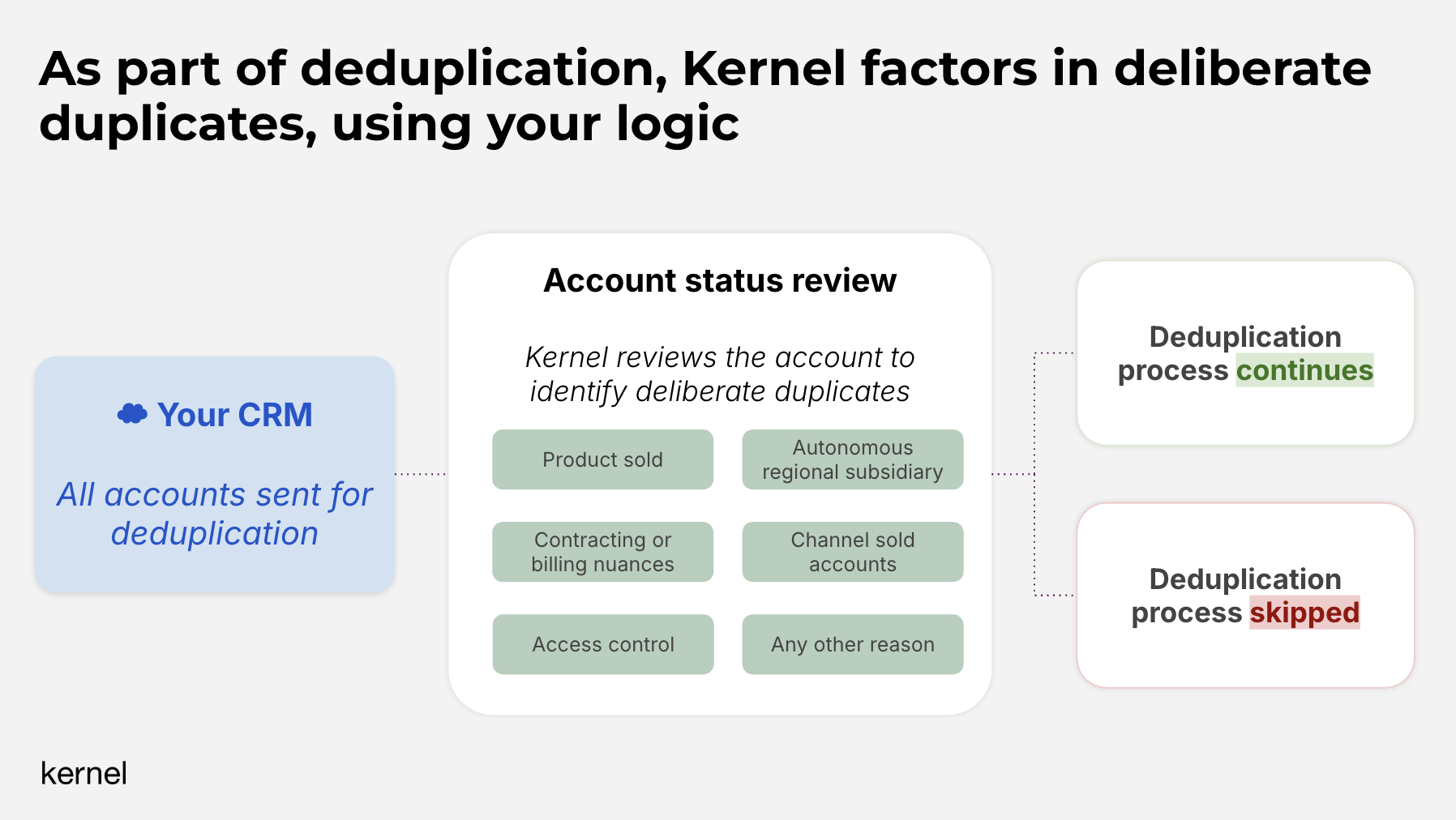 As part of deduplication, Kernel factors in deliberate duplicates, using your logic

Your CRM

All accounts sent for deduplication

Account status review

Kernel reviews the account to identify deliberate duplicates

Product sold

Autonomous regional subsidiary

Contracting or billing nuances

Channel sold accounts

Access control

Any other reason

Deduplication process continues

Deduplication process skipped

kernel